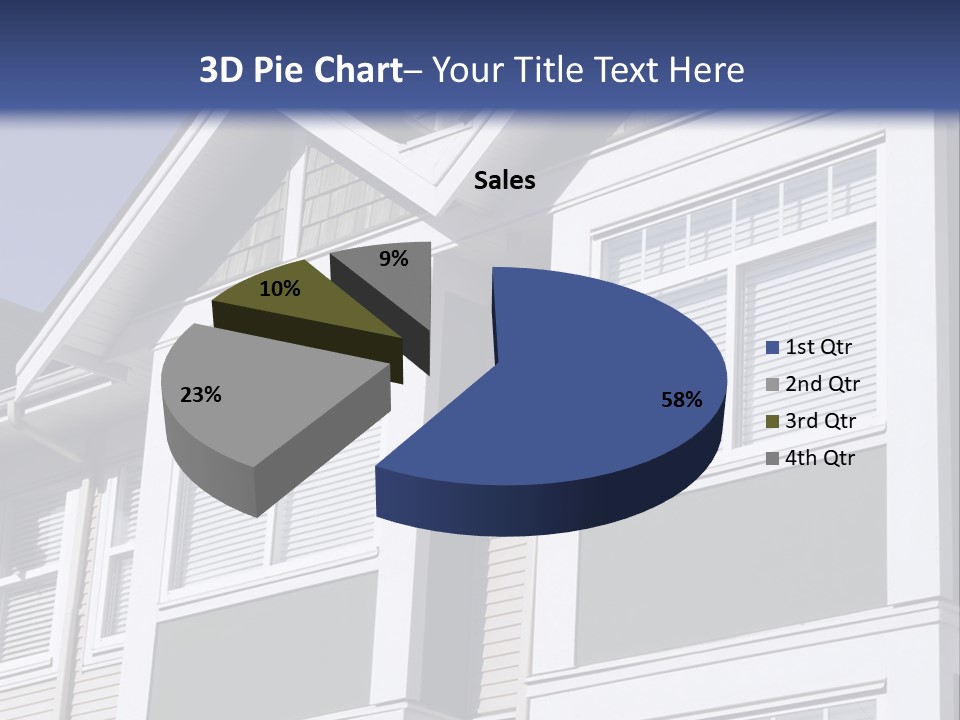 3D Pie Chart– Your Title Text Here

Sales

9%

10%

23%

58%

1st Qtr
2nd Qtr
3rd Qtr
4th Qtr